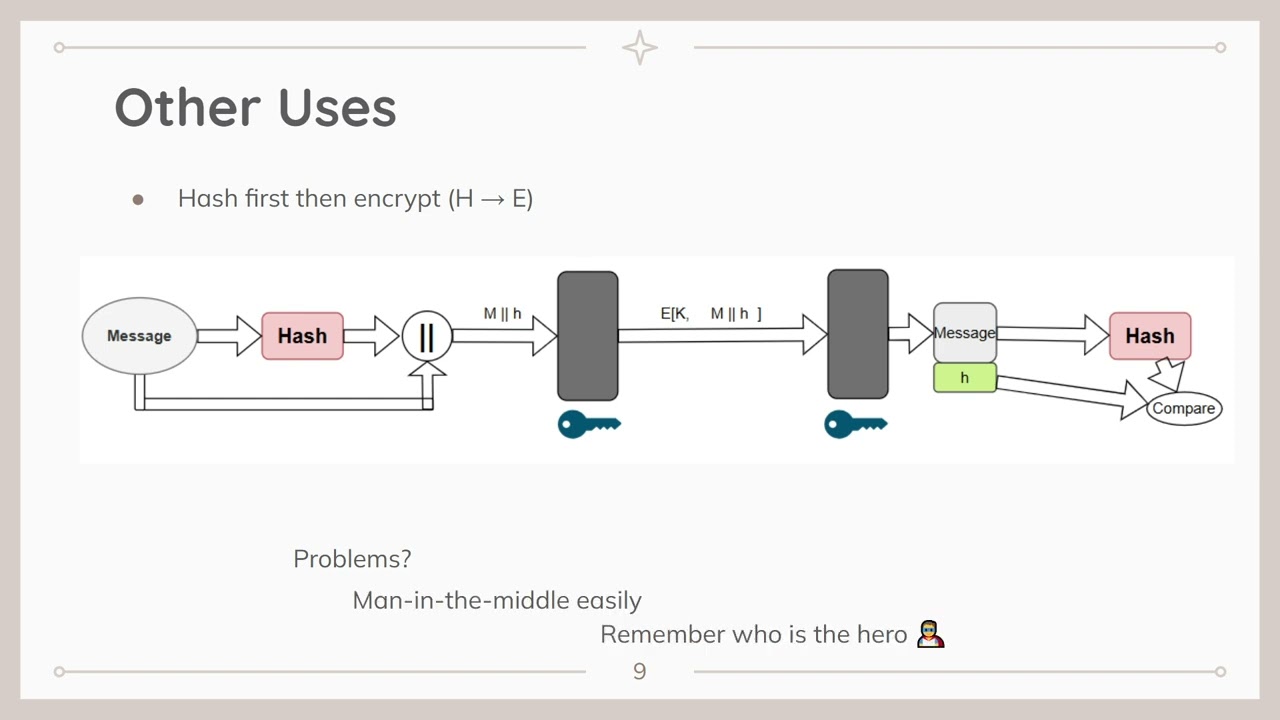 Other Uses

• Hash first then encrypt (H → E)

Message

Hash

||

M || h

E[K, M || h ]

Message

h

Hash

Compare

Problems?

Man-in-the-middle easily

Remember who is the hero

9